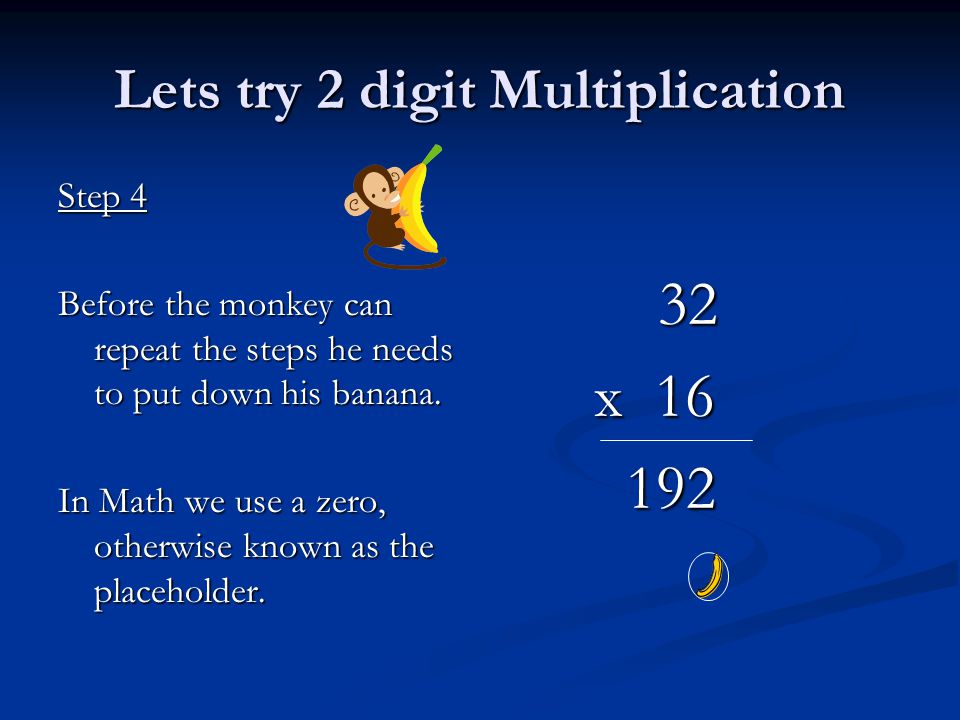 Lets try 2 digit Multiplication

Step 4

Before the monkey can repeat the steps he needs to put down his banana.

In Math we use a zero, otherwise known as the placeholder.

32
x 16

192